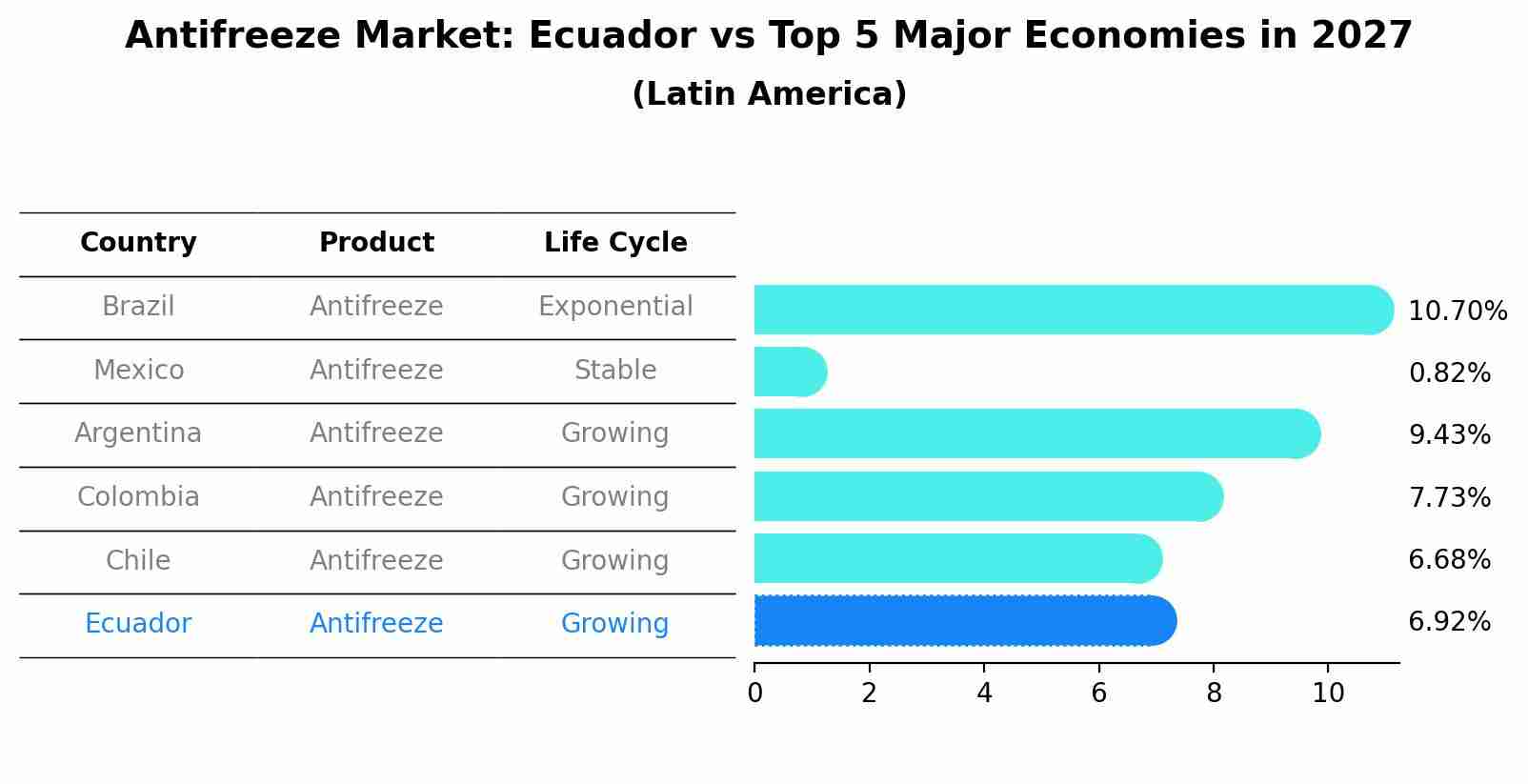 Antifreeze Market: Ecuador vs Top 5 Major Economies in 2027
(Latin America)

| Country | Product | Life Cycle |
|---|---|---|
| Brazil | Antifreeze | Exponential |
| Mexico | Antifreeze | Stable |
| Argentina | Antifreeze | Growing |
| Colombia | Antifreeze | Growing |
| Chile | Antifreeze | Growing |
| Ecuador | Antifreeze | Growing |

10.70%
0.82%
9.43%
7.73%
6.68%
6.92%

0 2 4 6 8 10